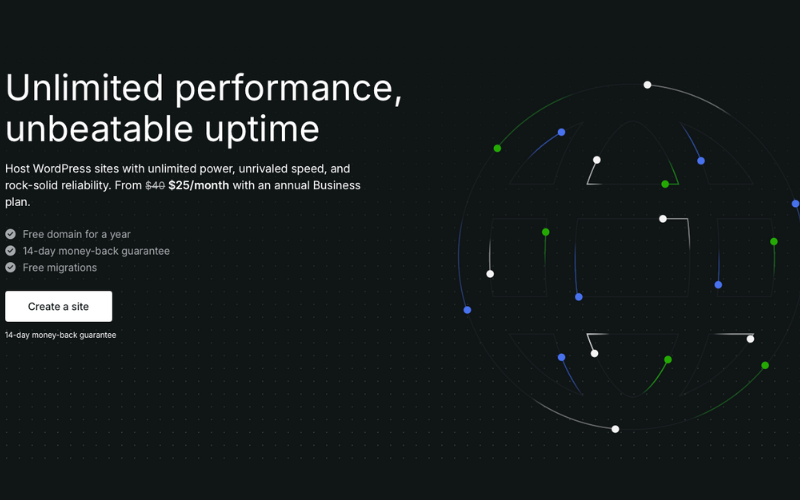 Unlimited performance, unbeatable uptime

Host WordPress sites with unlimited power, unrivaled speed, and rock-solid reliability. From $40 $25/month with an annual Business plan.

Free domain for a year
14-day money-back guarantee
Free migrations

Create a site

14-day money-back guarantee